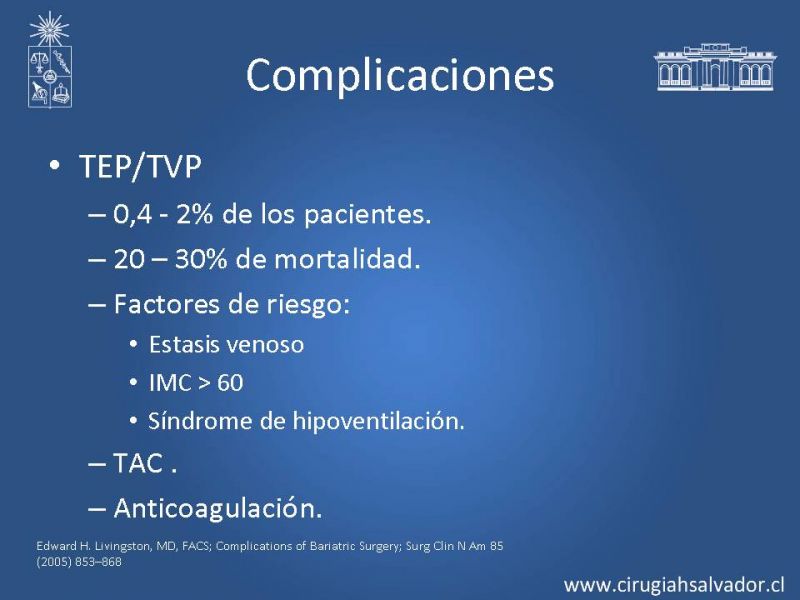 Complicaciones

• TEP/TVP
– 0,4 - 2% de los pacientes.
– 20 – 30% de mortalidad.
– Factores de riesgo:
• Estasis venoso
• IMC > 60
• Síndrome de hipoventilación.
– TAC .
– Anticoagulación.

Edward H. Livingston, MD, FACS; Complications of Bariatric Surgery; Surg Clin N Am 85 (2005) 853–868

www.cirugiahsalvador.cl